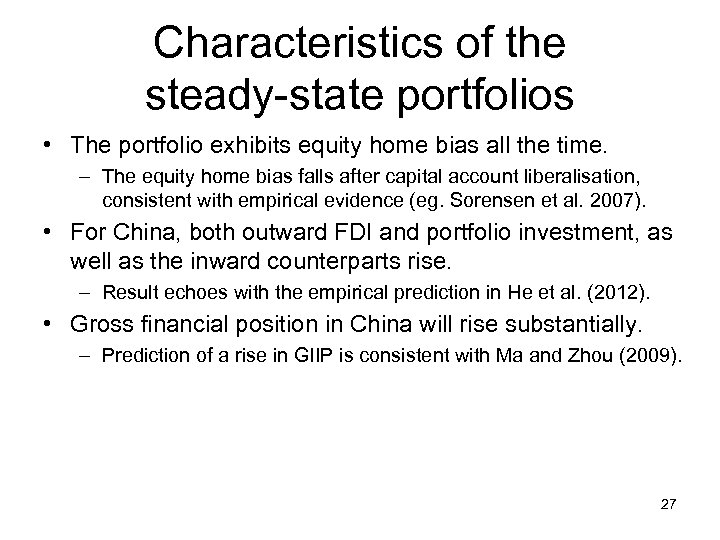 Characteristics of the steady-state portfolios

• The portfolio exhibits equity home bias all the time.
– The equity home bias falls after capital account liberalisation, consistent with empirical evidence (eg. Sorensen et al. 2007).

• For China, both outward FDI and portfolio investment, as well as the inward counterparts rise.
– Result echoes with the empirical prediction in He et al. (2012).

• Gross financial position in China will rise substantially.
– Prediction of a rise in GIIP is consistent with Ma and Zhou (2009).

27